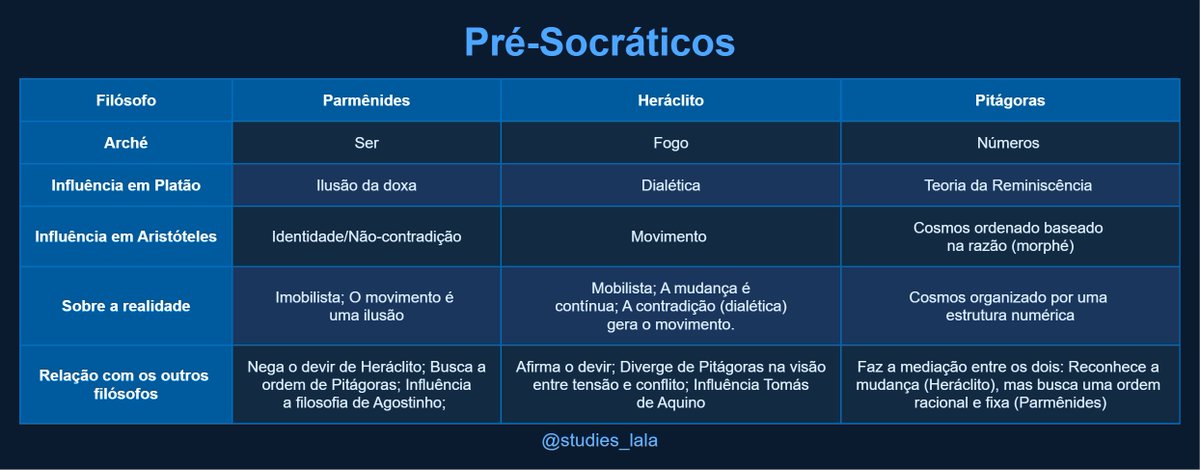 Pré-Socráticos

| Filósofo | Parmênides | Heráclito | Pitágoras |
|---|---|---|---|
| Arché | Ser | Fogo | Números |
| Influência em Platão | Ilusão da doxa | Dialética | Teoria da Reminiscência |
| Influência em Aristóteles | Identidade/Não-contradição | Movimento | Cosmos ordenado baseado na razão (morphé) |
| Sobre a realidade | Imobilista; O movimento é uma ilusão | Mobilista; A mudança é contínua; A contradição (dialética) gera o movimento. | Cosmos organizado por uma estrutura numérica |
| Relação com os outros filósofos | Nega o devir de Heráclito; Busca a ordem de Pitágoras; Influência a filosofia de Agostinho; | Afirma o devir; Diverge de Pitágoras na visão entre tensão e conflito; Influência Tomás de Aquino | Faz a mediação entre os dois: Reconhece a mudança (Heráclito), mas busca uma ordem racional e fixa (Parmênides) |

@studies_lala